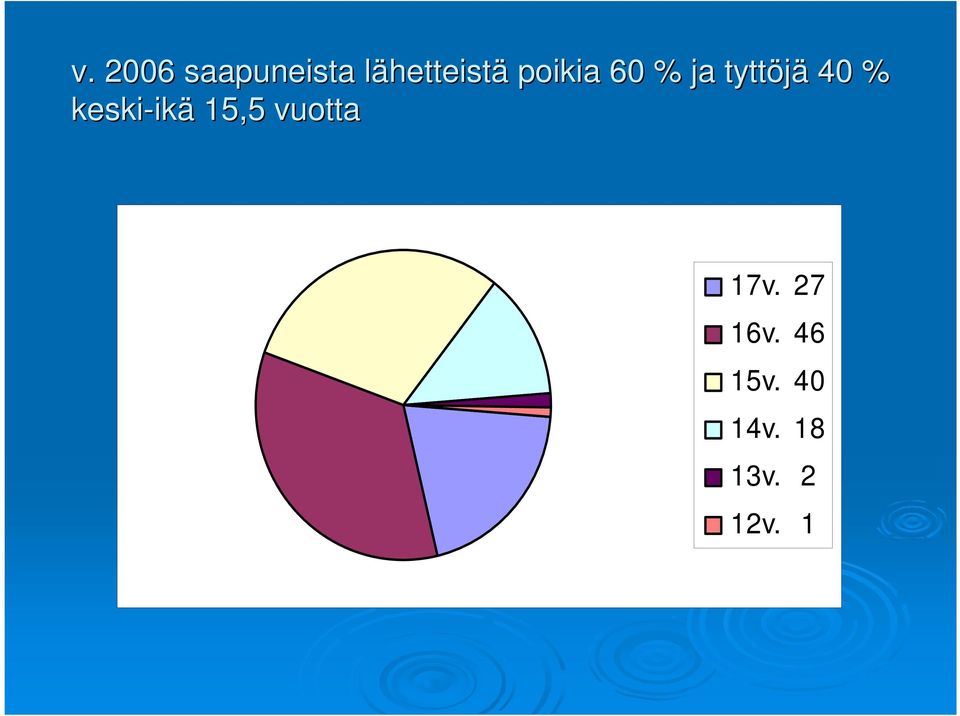 v. 2006 saapuneista lähetteistä poikia 60 % ja tyttöjä 40 % keski-ikä 15,5 vuotta

17v. 27
16v. 46
15v. 40
14v. 18
13v. 2
12v. 1